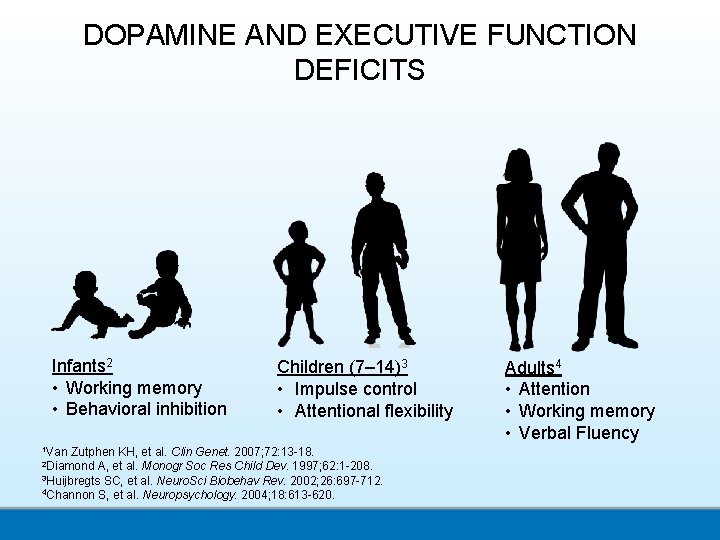 DOPAMINE AND EXECUTIVE FUNCTION DEFICITS

Infants$^2$
• Working memory
• Behavioral inhibition

Children (7–14)$^3$
• Impulse control
• Attentional flexibility

Adults$^4$
• Attention
• Working memory
• Verbal Fluency

$^1$Van Zutphen KH, et al. Clin Genet. 2007;72:13-18.
$^2$Diamond A, et al. Monogr Soc Res Child Dev. 1997;62:1-208.
$^3$Huijbregts SC, et al. NeuroSci Biobehav Rev. 2002;26:697-712.
$^4$Channon S, et al. Neuropsychology. 2004;18:613-620.